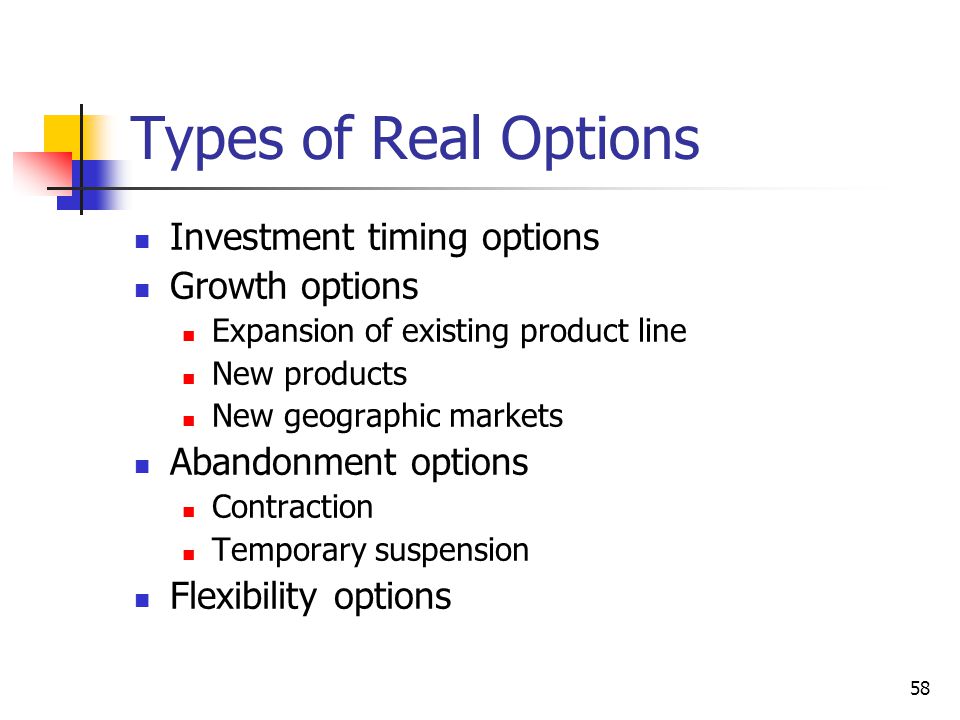 Types of Real Options

- Investment timing options
- Growth options
  - Expansion of existing product line
  - New products
  - New geographic markets
- Abandonment options
  - Contraction
  - Temporary suspension
- Flexibility options

58